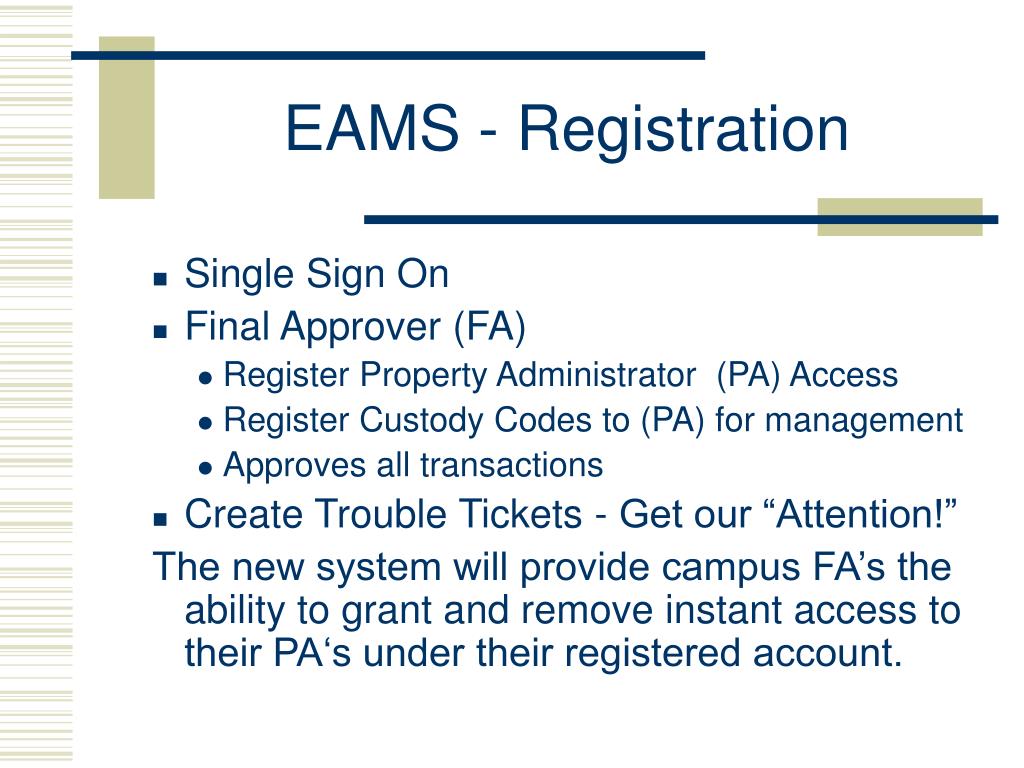 EAMS - Registration

- Single Sign On
- Final Approver (FA)
  - Register Property Administrator (PA) Access
  - Register Custody Codes to (PA) for management
  - Approves all transactions
- Create Trouble Tickets - Get our “Attention!”

The new system will provide campus FA’s the ability to grant and remove instant access to their PA‘s under their registered account.